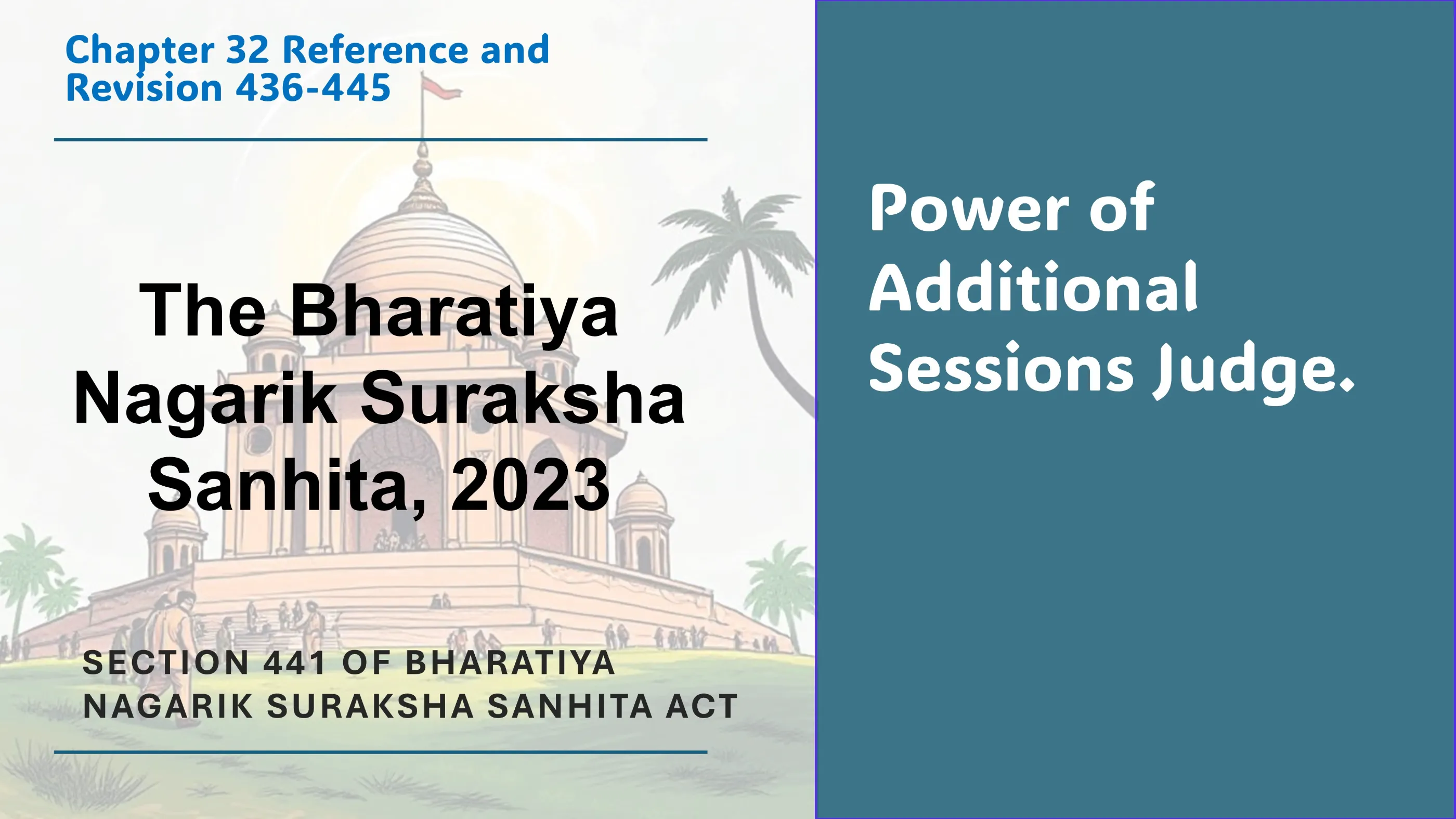 Chapter 32 Reference and Revision 436-445

The Bharatiya Nagarik Suraksha Sanhita, 2023

SECTION 441 OF BHARATIYA NAGARIK SURAKSHA SANHITA ACT

Power of Additional Sessions Judge.